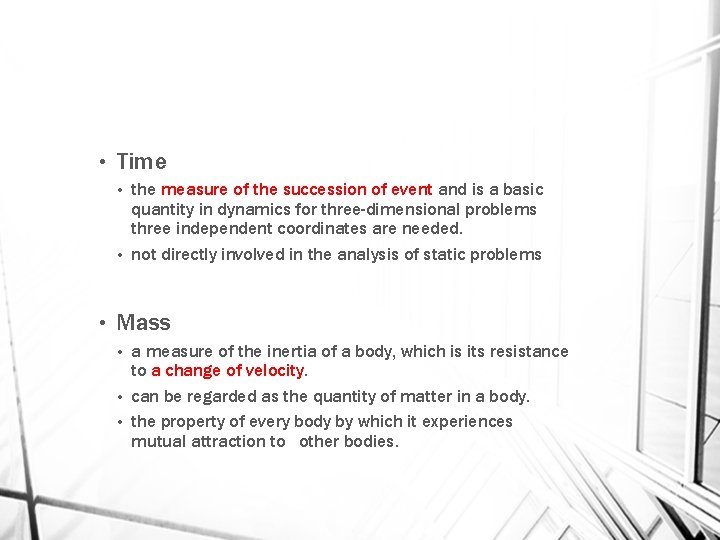 • Time
• the measure of the succession of event and is a basic quantity in dynamics for three-dimensional problems three independent coordinates are needed.
• not directly involved in the analysis of static problems

• Mass
• a measure of the inertia of a body, which is its resistance to a change of velocity.
• can be regarded as the quantity of matter in a body.
• the property of every body by which it experiences mutual attraction to other bodies.